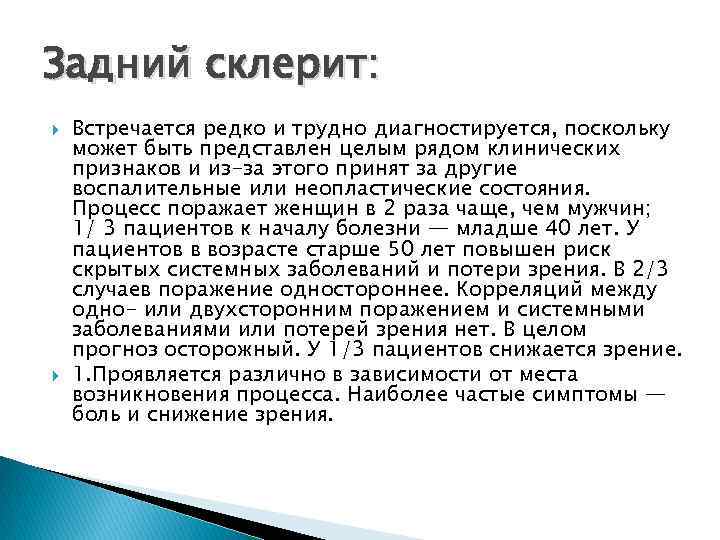 Задний склерит:

Встречается редко и трудно диагностируется, поскольку может быть представлен целым рядом клинических признаков и из-за этого принят за другие воспалительные или неопластические состояния. Процесс поражает женщин в 2 раза чаще, чем мужчин; 1/ 3 пациентов к началу болезни — младше 40 лет. У пациентов в возрасте старше 50 лет повышен риск скрытых системных заболеваний и потери зрения. В 2/3 случаев поражение одностороннее. Корреляций между одно- или двухсторонним поражением и системными заболеваниями или потерей зрения нет. В целом прогноз осторожный. У 1/3 пациентов снижается зрение.

1.Проявляется различно в зависимости от места возникновения процесса. Наиболее частые симптомы — боль и снижение зрения.